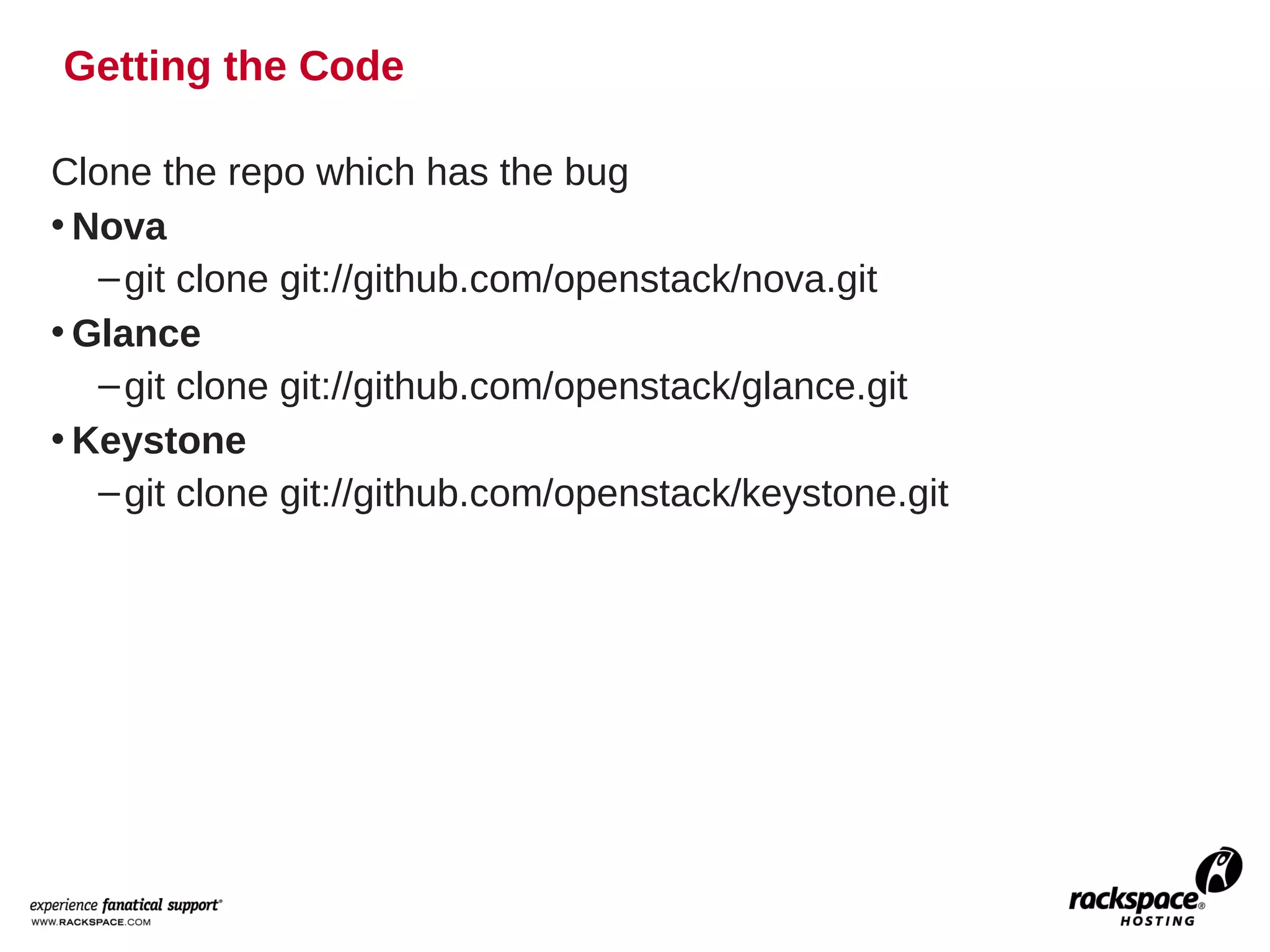 Getting the Code

Clone the repo which has the bug

• Nova
  – git clone git://github.com/openstack/nova.git
• Glance
  – git clone git://github.com/openstack/glance.git
• Keystone
  – git clone git://github.com/openstack/keystone.git

experience fanatical support®
WWW.RACKSPACE.COM

rackspace® HOSTING